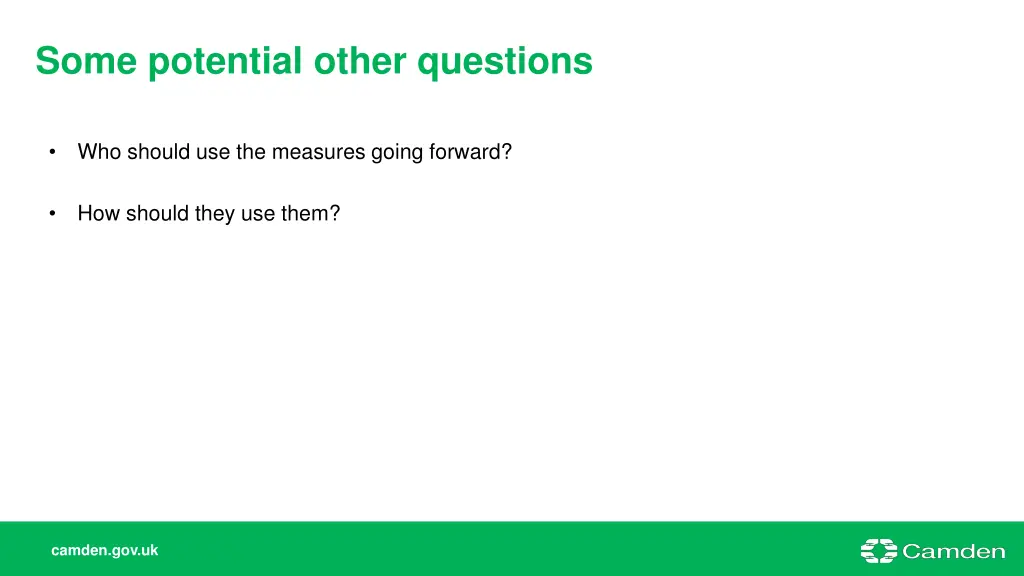 Some potential other questions

• Who should use the measures going forward?

• How should they use them?

camden.gov.uk

Camden